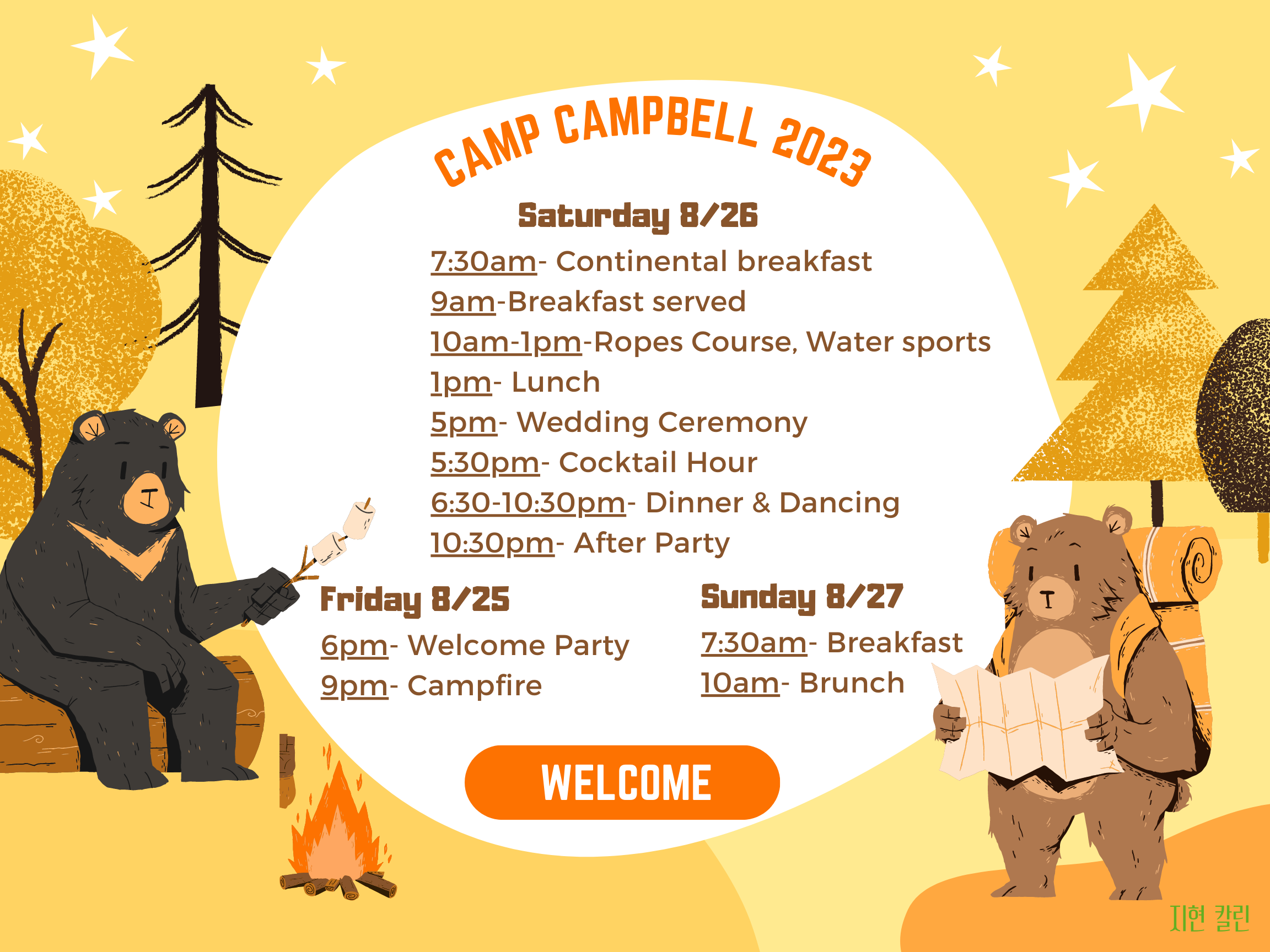 CAMP CAMPBELL 2023

Saturday 8/26

7:30am- Continental breakfast
9am-Breakfast served
10am-1pm-Ropes Course, Water sports
1pm- Lunch
5pm- Wedding Ceremony
5:30pm- Cocktail Hour
6:30-10:30pm- Dinner & Dancing
10:30pm- After Party

Friday 8/25

6pm- Welcome Party
9pm- Campfire

Sunday 8/27

7:30am- Breakfast
10am- Brunch

WELCOME

지현 칼린